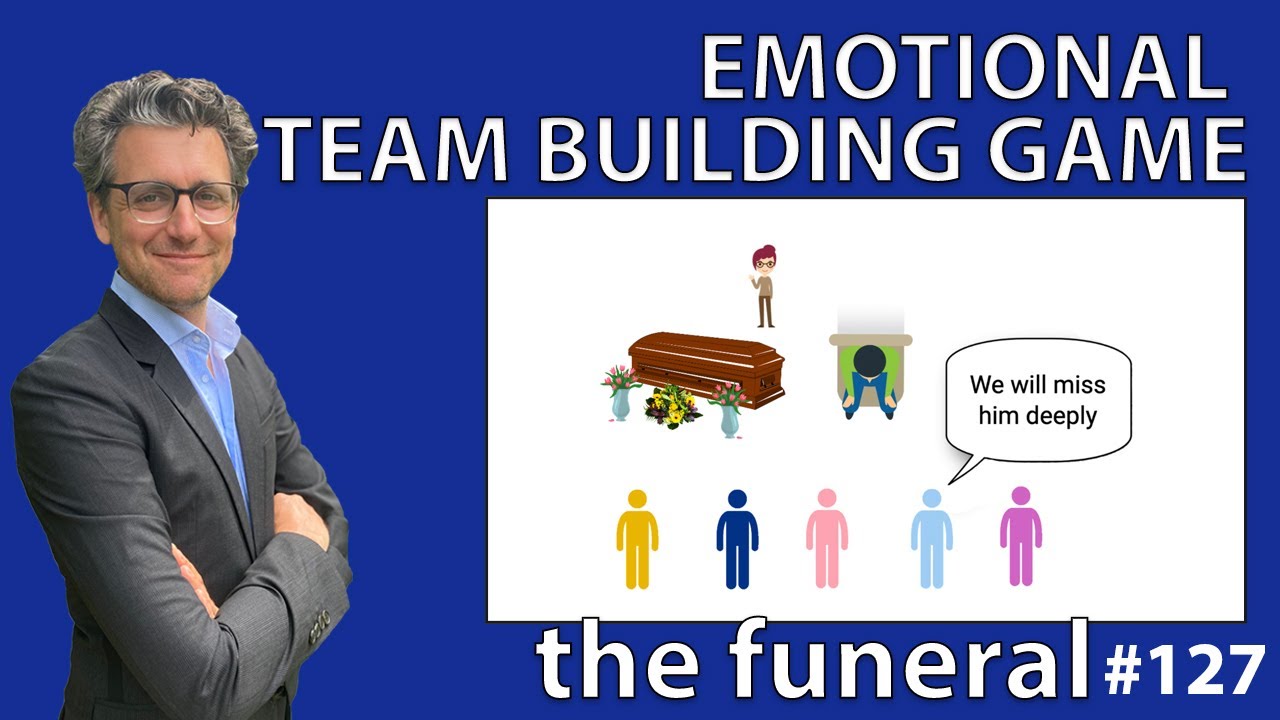 EMOTIONAL
TEAM BUILDING GAME

We will miss him deeply

the funeral #127